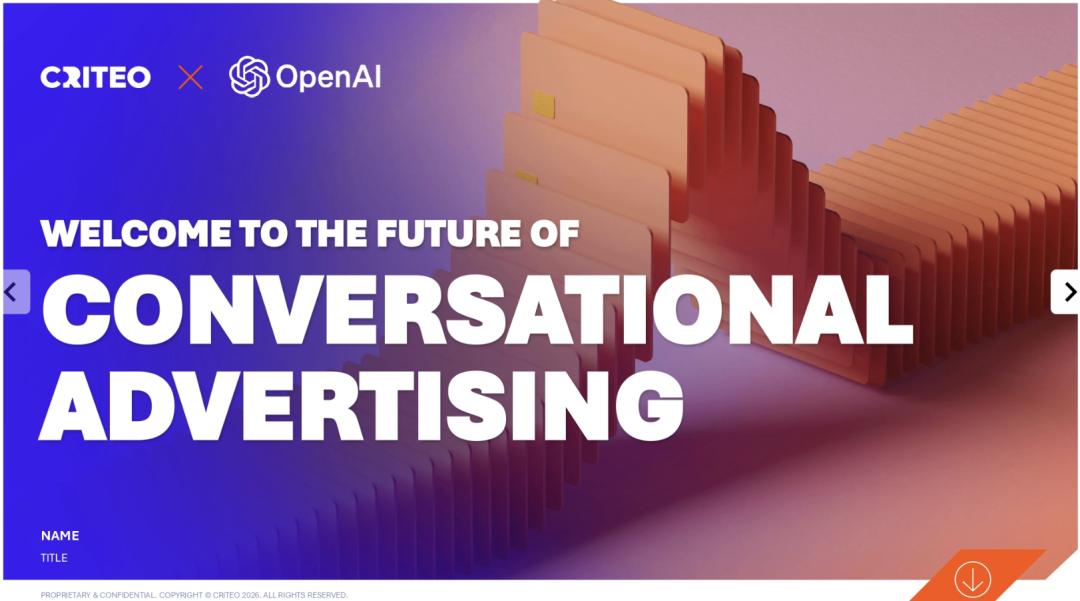 CRITEO × OpenAI

WELCOME TO THE FUTURE OF
CONVERSATIONAL
ADVERTISING

NAME
TITLE

PROPRIETARY & CONFIDENTIAL. COPYRIGHT © CRITEO 2026. ALL RIGHTS RESERVED.